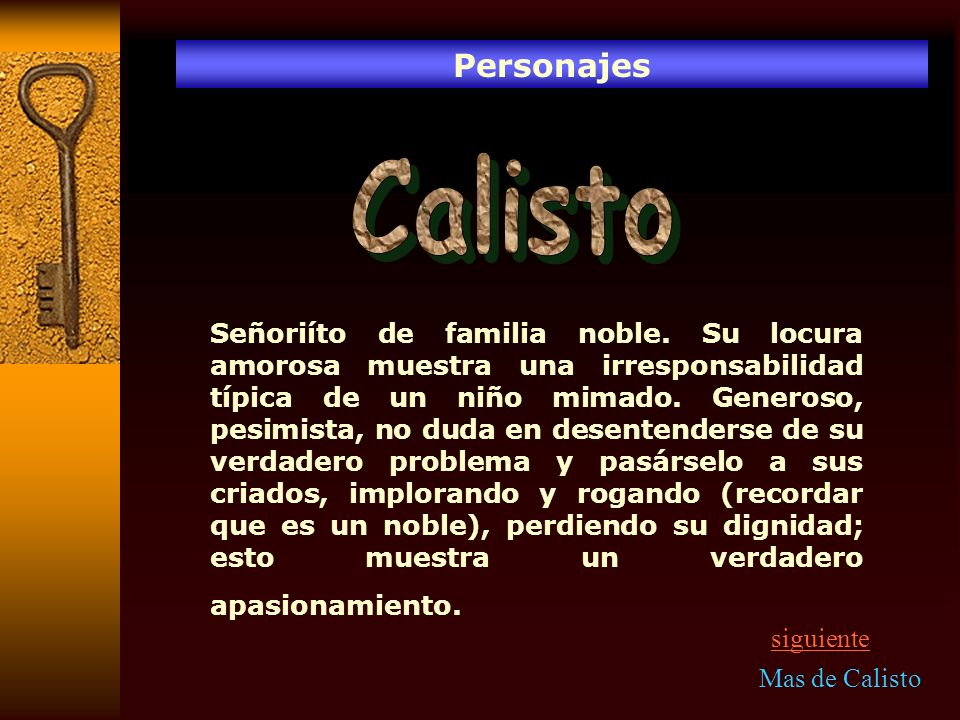 Personajes

Calisto

Señoriíto de familia noble. Su locura amorosa muestra una irresponsabilidad típica de un niño mimado. Generoso, pesimista, no duda en desentenderse de su verdadero problema y pasárselo a sus criados, implorando y rogando (recordar que es un noble), perdiendo su dignidad; esto muestra un verdadero apasionamiento.

siguiente

Mas de Calisto